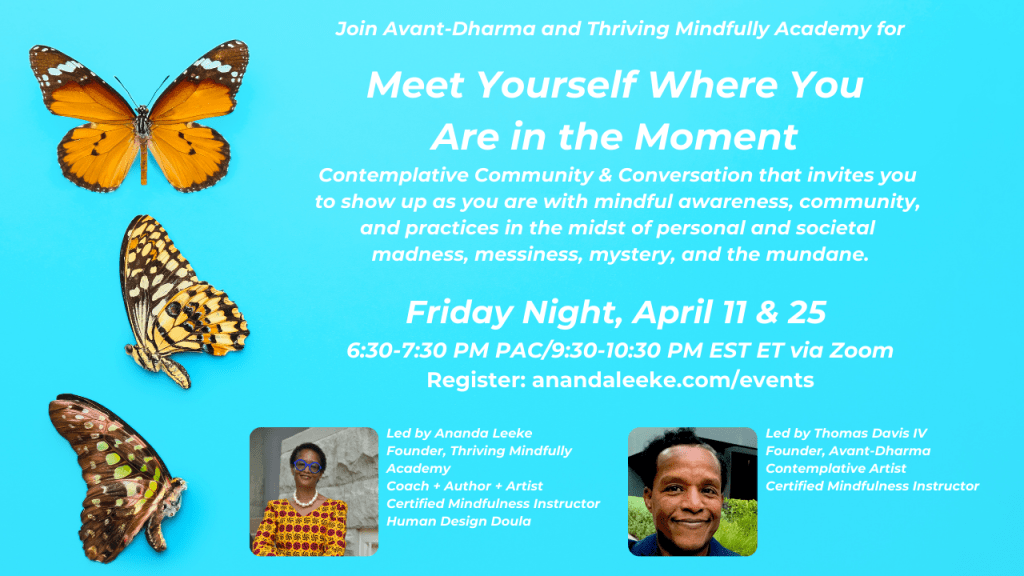 Join Avant-Dharma and Thriving Mindfully Academy for

Meet Yourself Where You Are in the Moment

Contemplative Community & Conversation that invites you to show up as you are with mindful awareness, community, and practices in the midst of personal and societal madness, messiness, mystery, and the mundane.

Friday Night, April 11 & 25

6:30-7:30 PM PAC/9:30-10:30 PM EST ET via Zoom

Register: anandaleeke.com/events

Led by Ananda Leeke
Founder, Thriving Mindfully Academy
Coach + Author + Artist
Certified Mindfulness Instructor
Human Design Doula

Led by Thomas Davis IV
Founder, Avant-Dharma
Contemplative Artist
Certified Mindfulness Instructor